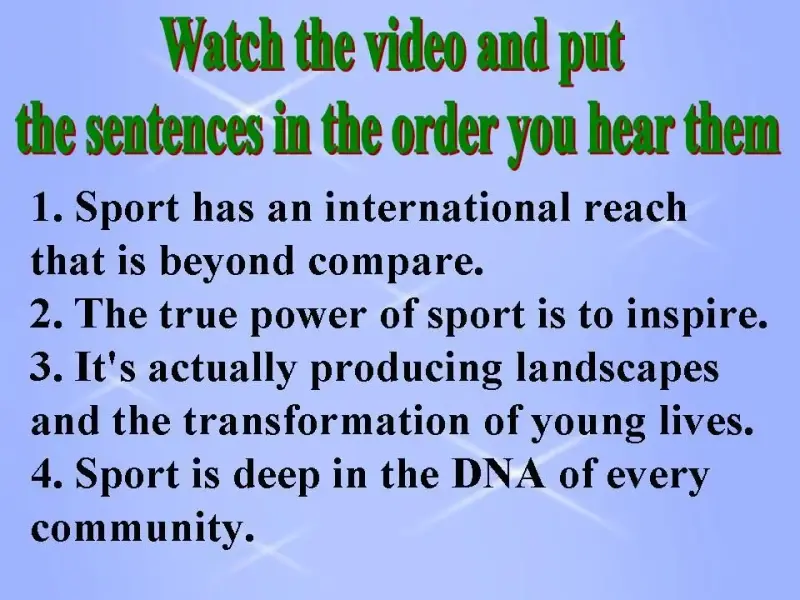 Watch the video and put the sentences in the order you hear them

1. Sport has an international reach that is beyond compare.
2. The true power of sport is to inspire.
3. It's actually producing landscapes and the transformation of young lives.
4. Sport is deep in the DNA of every community.